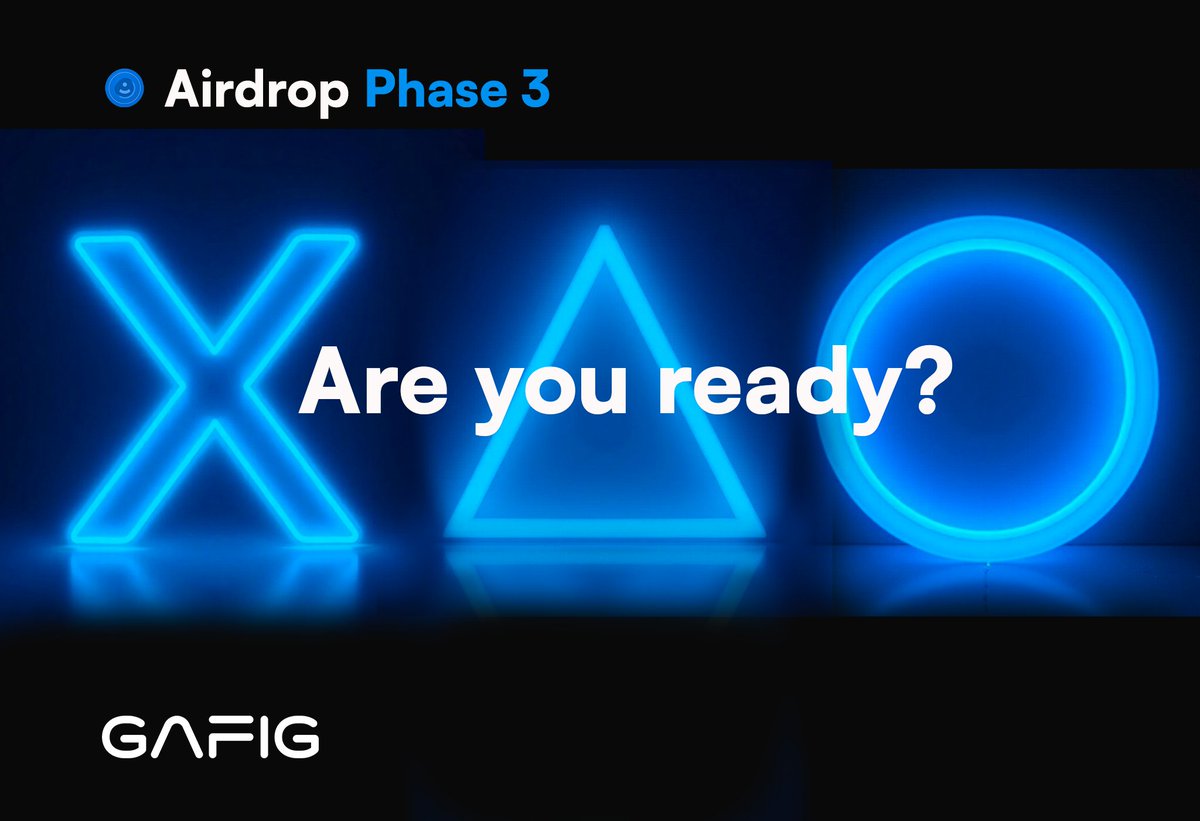 Airdrop Phase 3

Are you ready?

GAFIG